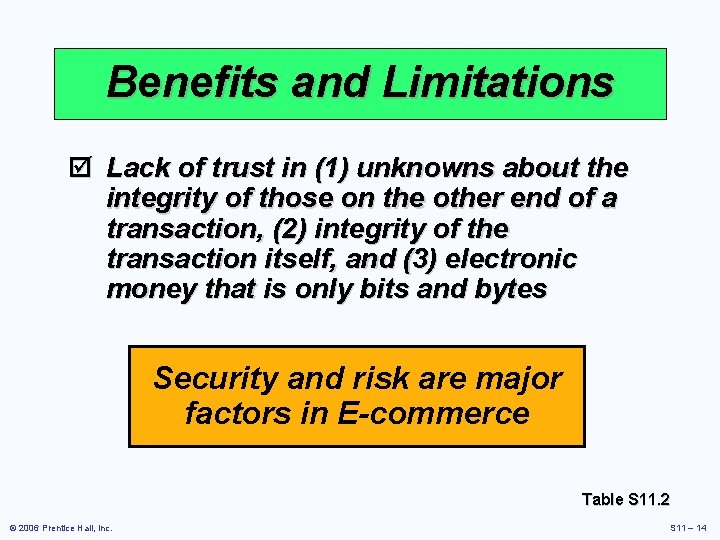 Benefits and Limitations

☑ Lack of trust in (1) unknowns about the integrity of those on the other end of a transaction, (2) integrity of the transaction itself, and (3) electronic money that is only bits and bytes

Security and risk are major factors in E-commerce

Table S11.2

© 2006 Prentice Hall, Inc.

S11 – 14